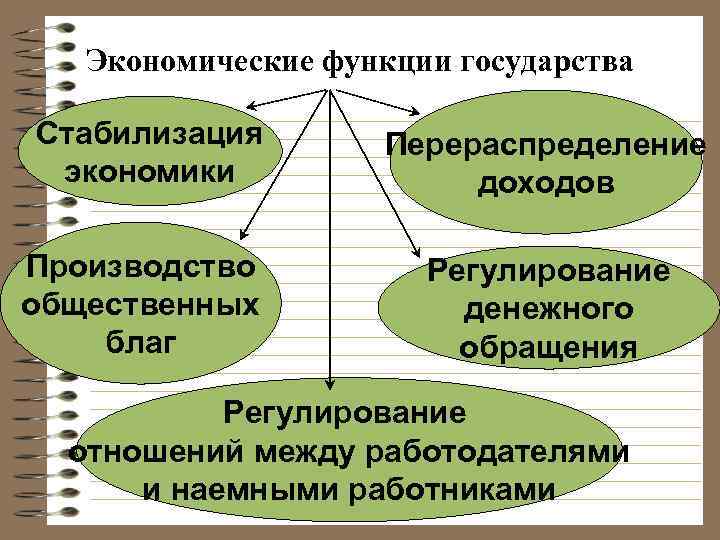 Экономические функции государства

Стабилизация экономики

Перераспределение доходов

Производство общественных благ

Регулирование денежного обращения

Регулирование отношений между работодателями и наемными работниками